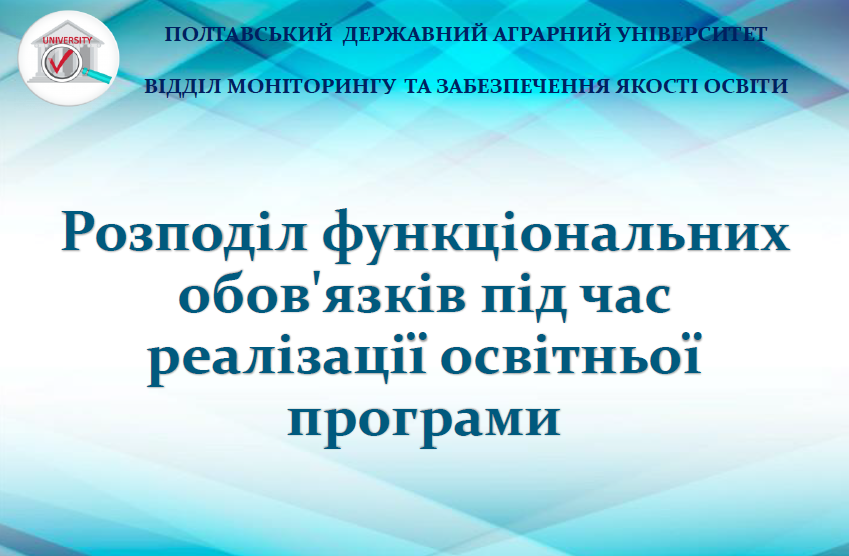 UNIVERSITY

ПОЛТАВСЬКИЙ ДЕРЖАВНИЙ АГРАРНИЙ УНІВЕРСИТЕТ

ВІДДІЛ МОНІТОРИНГУ ТА ЗАБЕЗПЕЧЕННЯ ЯКОСТІ ОСВІТИ

Розподіл функціональних обов'язків під час реалізації освітньої програми